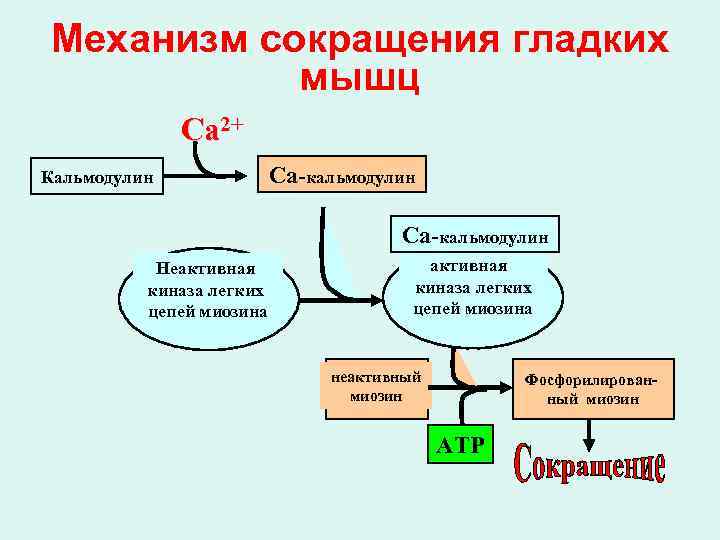 Механизм сокращения гладких мышц

$Ca^{2+}$

Кальмодулин

Са-кальмодулин

Са-кальмодулин

Неактивная киназа легких цепей миозина

активная киназа легких цепей миозина

неактивный миозин

Фосфорилированный миозин

АТР

Сокращение